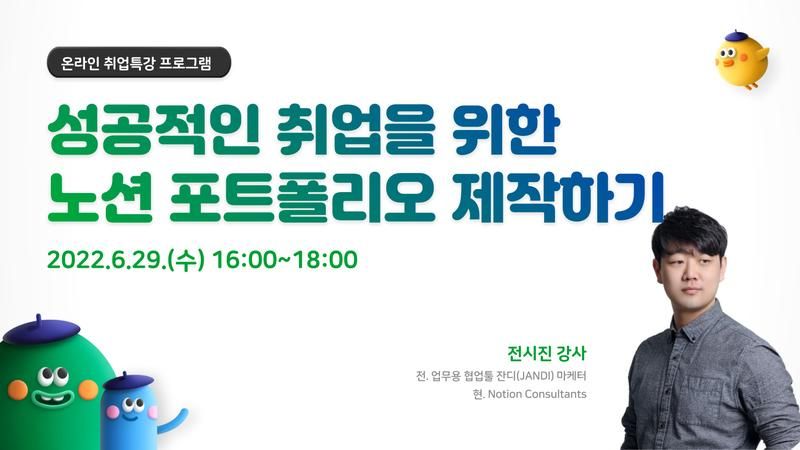 온라인 취업특강 프로그램

성공적인 취업을 위한
노션 포트폴리오 제작하기

2022.6.29.(수) 16:00~18:00

전시진 강사
전. 업무용 협업툴 잔디(JANDI) 마케터
현. Notion Consultants